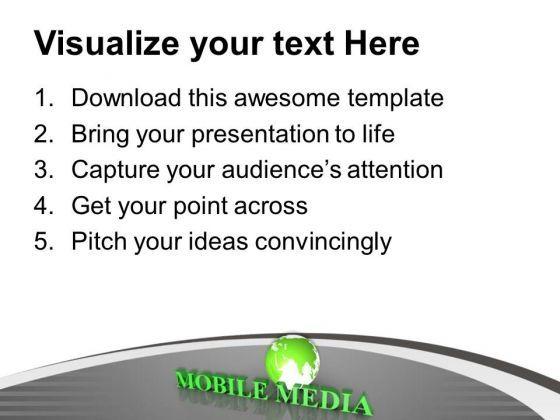 Visualize your text Here

1. Download this awesome template
2. Bring your presentation to life
3. Capture your audience's attention
4. Get your point across
5. Pitch your ideas convincingly

MOBILE MEDIA